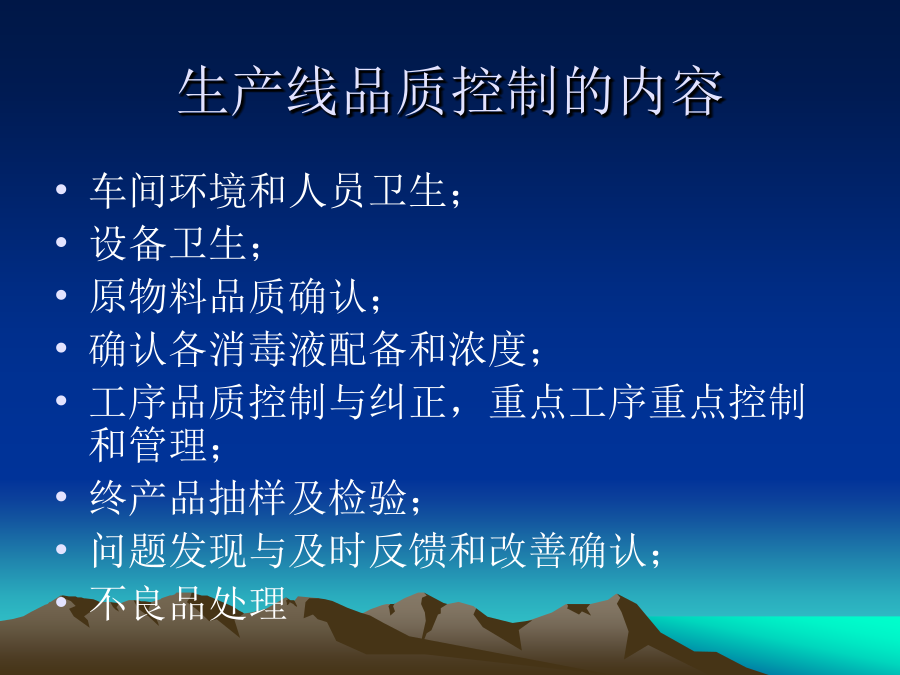 生产线品质控制的内容

• 车间环境和人员卫生；
• 设备卫生；
• 原物料品质确认；
• 确认各消毒液配备和浓度；
• 工序品质控制与纠正，重点工序重点控制和管理；
• 终产品抽样及检验；
• 问题发现与及时反馈和改善确认；
• 不良品处理